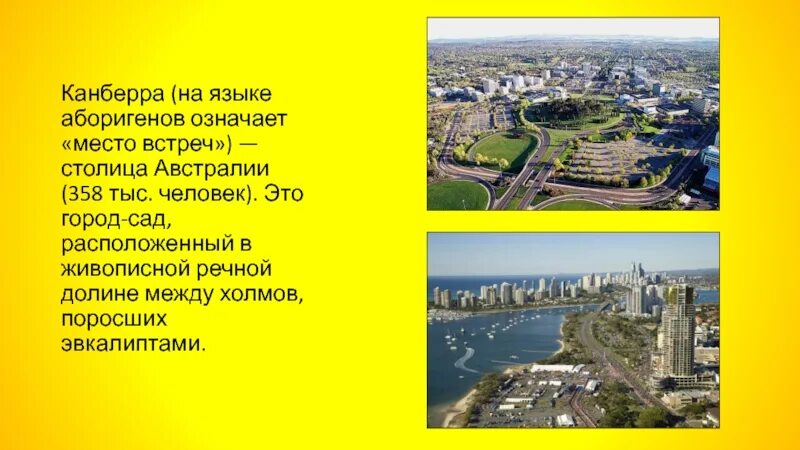 Канберра (на языке аборигенов означает «место встреч») — столица Австралии (358 тыс. человек). Это город-сад, расположенный в живописной речной долине между холмов, поросших эвкалиптами.